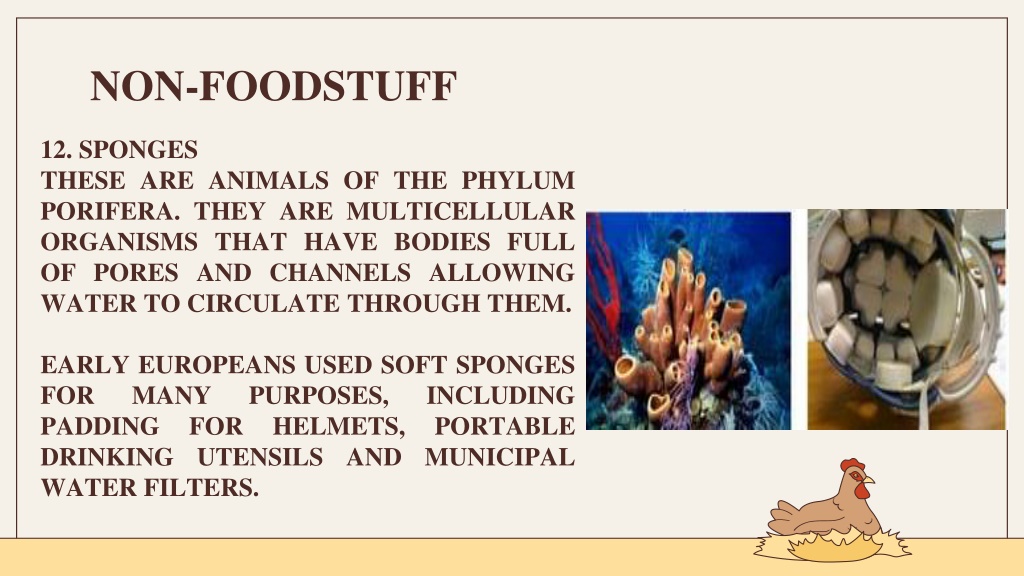 NON-FOODSTUFF

12. SPONGES
THESE ARE ANIMALS OF THE PHYLUM PORIFERA. THEY ARE MULTICELLULAR ORGANISMS THAT HAVE BODIES FULL OF PORES AND CHANNELS ALLOWING WATER TO CIRCULATE THROUGH THEM.

EARLY EUROPEANS USED SOFT SPONGES FOR MANY PURPOSES, INCLUDING PADDING FOR HELMETS, PORTABLE DRINKING UTENSILS AND MUNICIPAL WATER FILTERS.